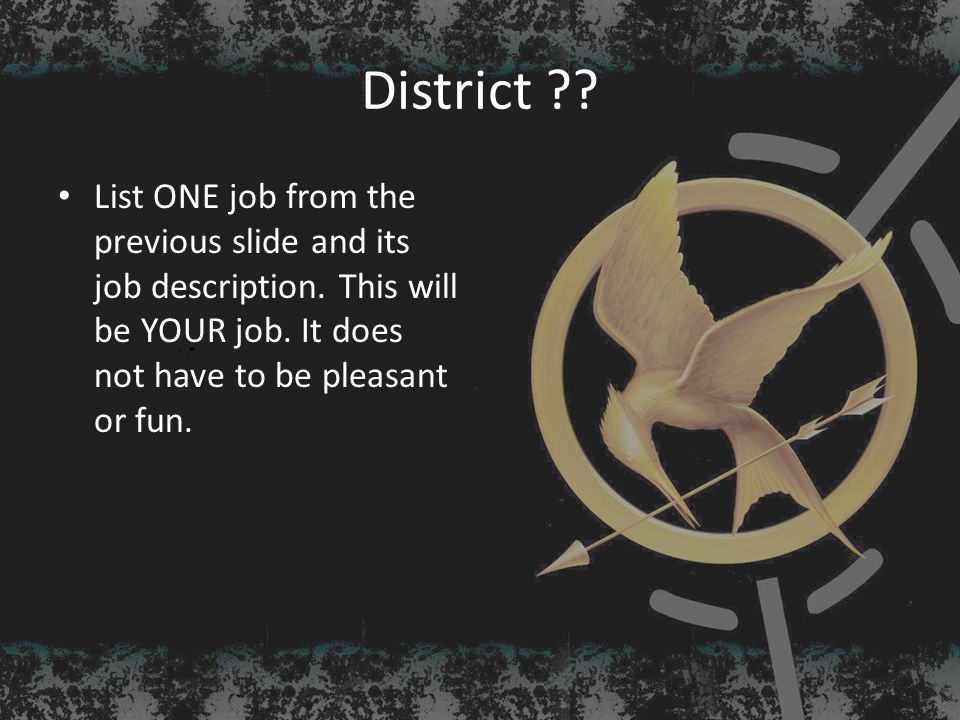 District ??

• List ONE job from the previous slide and its job description. This will be YOUR job. It does not have to be pleasant or fun.